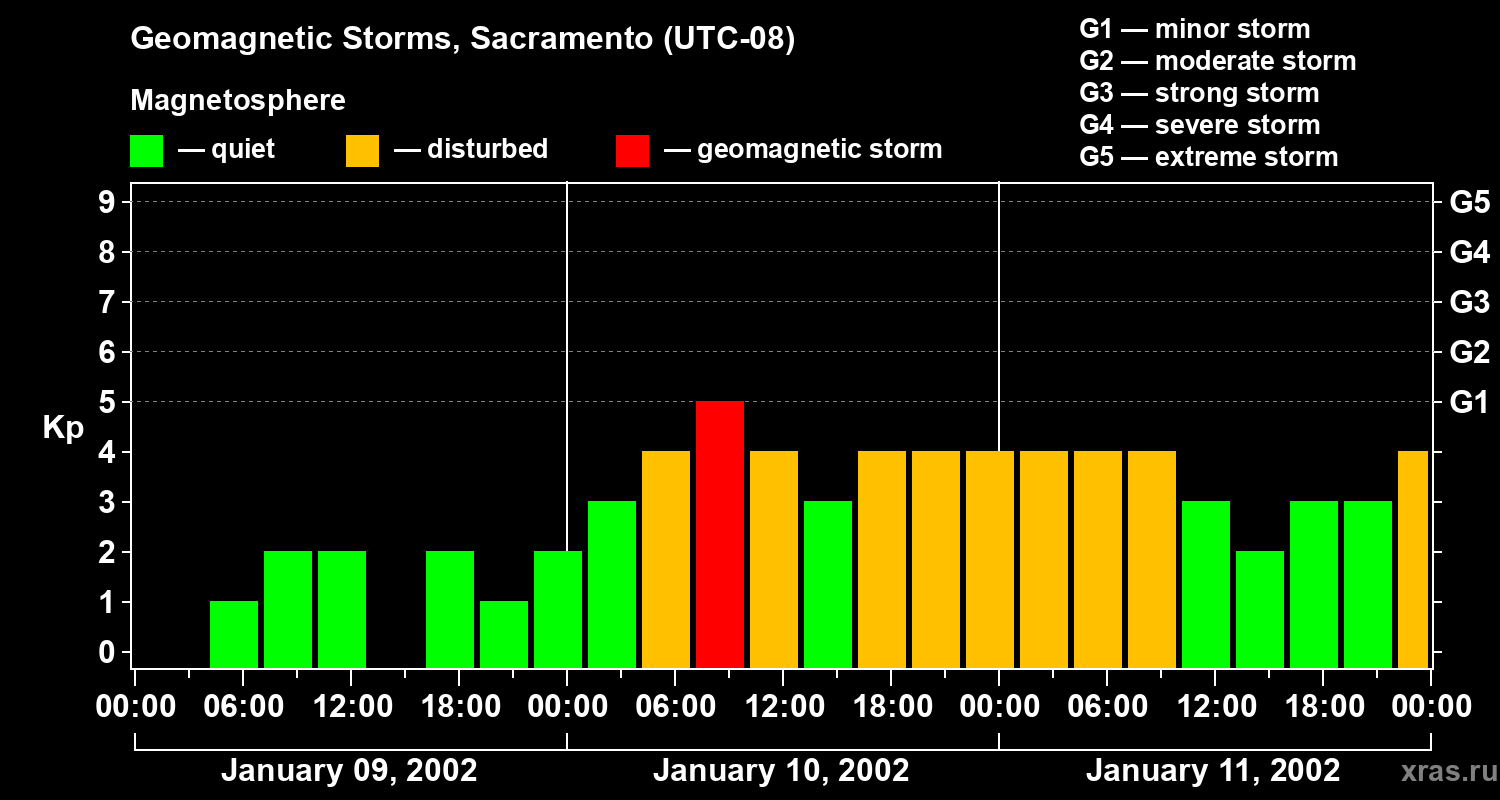 Geomagnetic Storms, Sacramento (UTC-08)

Magnetosphere

— quiet — disturbed — geomagnetic storm

G1 — minor storm
G2 — moderate storm
G3 — strong storm
G4 — severe storm
G5 — extreme storm

Kp

9
8
7
6
5
4
3
2
1
0

G5
G4
G3
G2
G1

00:00 06:00 12:00 18:00 00:00 06:00 12:00 18:00 00:00 06:00 12:00 18:00 00:00

January 09, 2002 January 10, 2002 January 11, 2002

xras.ru